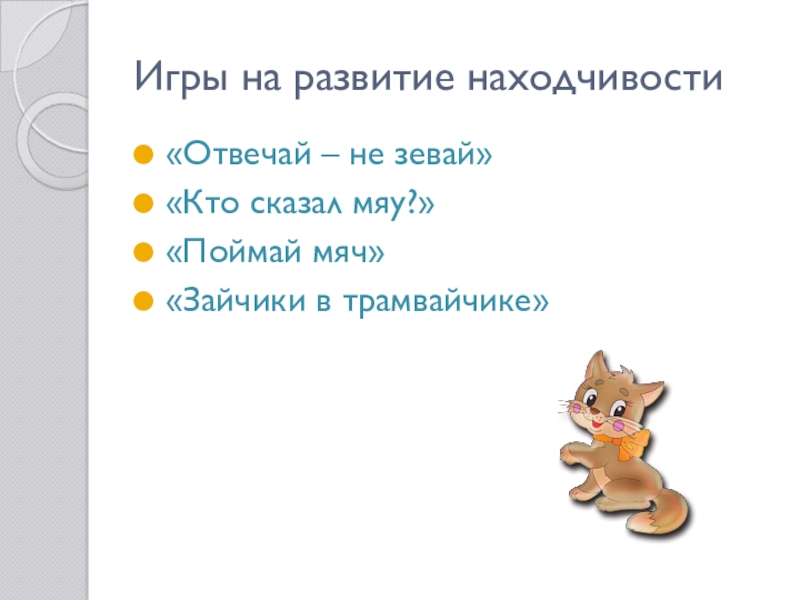 Игры на развитие находчивости

«Отвечай – не зевай»
«Кто сказал мяу?»
«Поймай мяч»
«Зайчики в трамвайчике»